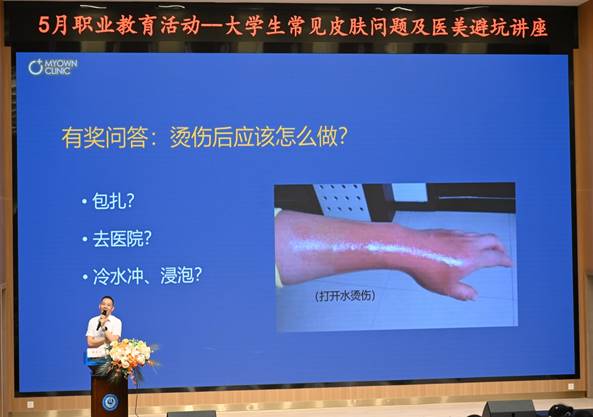 5月职业教育活动—大学生常见皮肤问题及医美避坑讲座

MYOWN CLINIC

有奖问答：烫伤后应该怎么做？

• 包扎？

• 去医院？

• 冷水冲、浸泡？

（打开水烫伤）